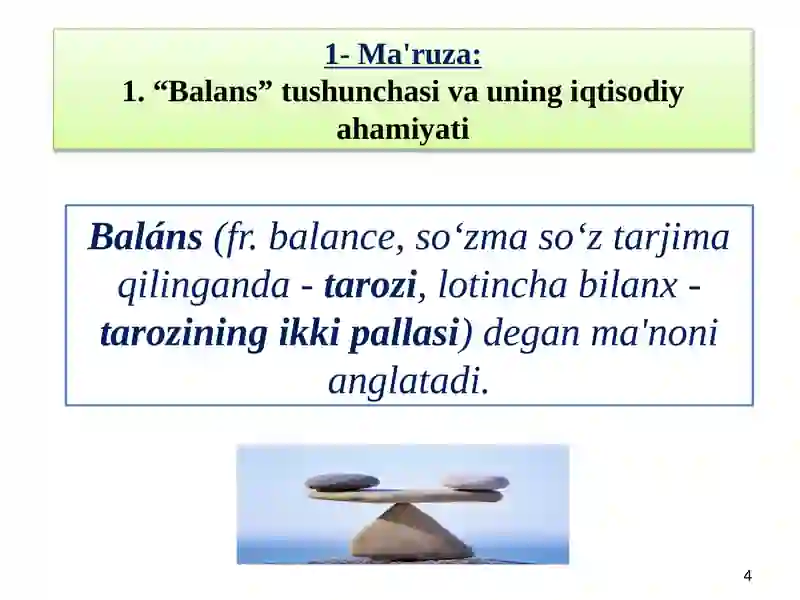 1- Ma'ruza:
1. “Balans” tushunchasi va uning iqtisodiy ahamiyati

Baláns (fr. balance, so‘zma so‘z tarjima qilinganda - tarozi, lotincha bilanx - tarozining ikki pallasi) degan ma'noni anglatadi.

4